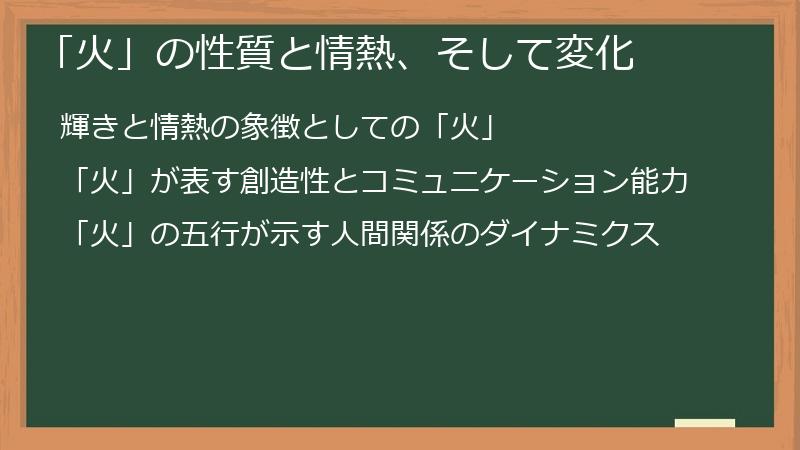 「火」の性質と情熱、そして変化

輝きと情熱の象徴としての「火」

「火」が表す創造性とコミュニケーション能力

「火」の五行が示す人間関係のダイナミクス